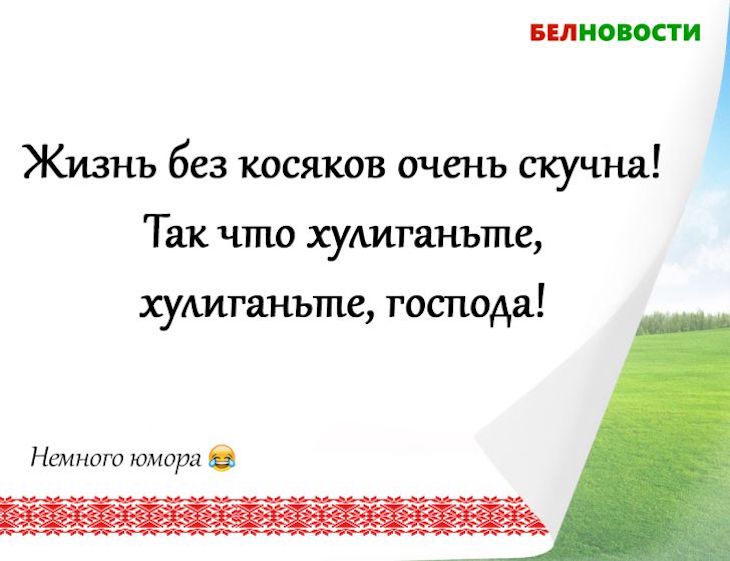 БЕЛНОВОСТИ

Жизнь без косяков очень скучна! Так что хулиганьте, хулиганьте, господа!

Немного юмора 😂